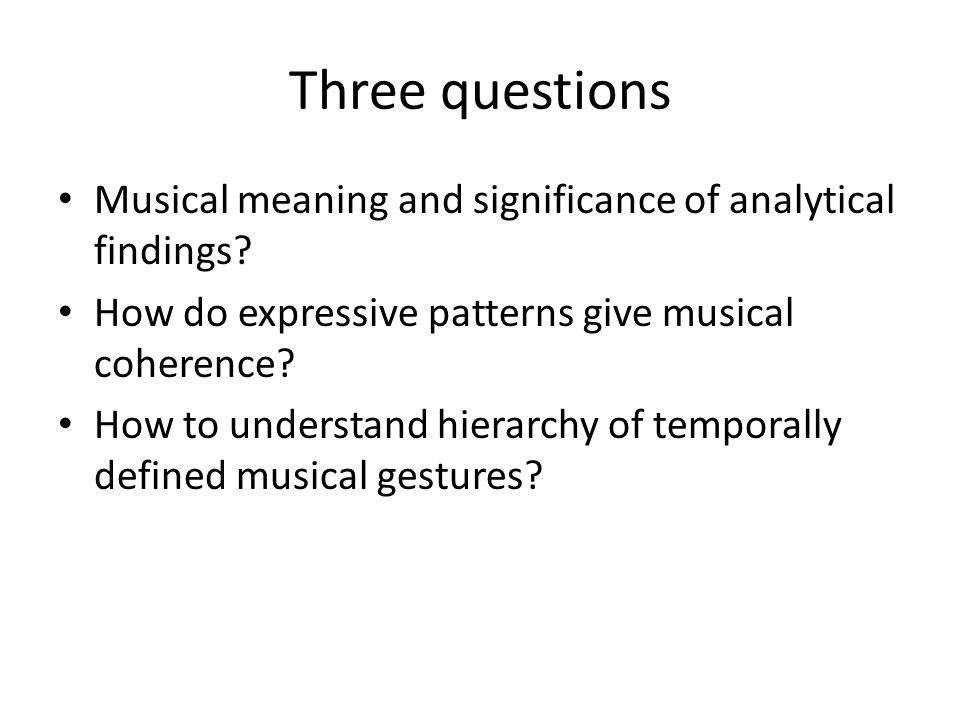 Three questions

• Musical meaning and significance of analytical findings?
• How do expressive patterns give musical coherence?
• How to understand hierarchy of temporally defined musical gestures?